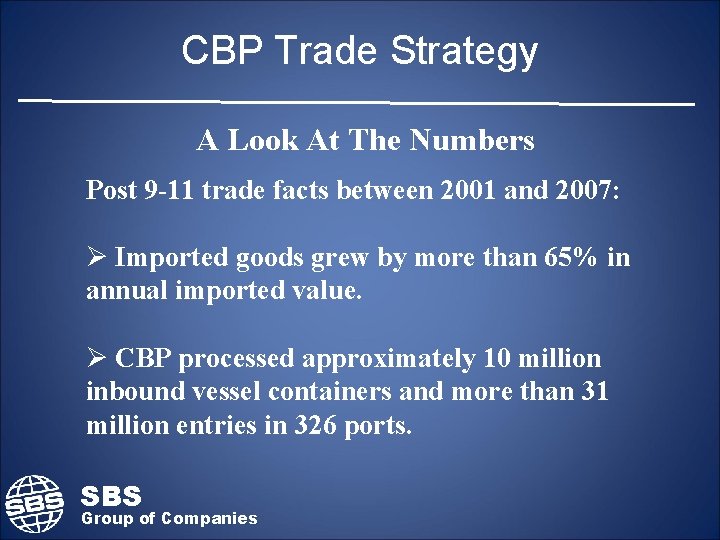 CBP Trade Strategy

A Look At The Numbers

Post 9-11 trade facts between 2001 and 2007:

➢ Imported goods grew by more than 65% in annual imported value.

➢ CBP processed approximately 10 million inbound vessel containers and more than 31 million entries in 326 ports.

SBS

SBS
Group of Companies